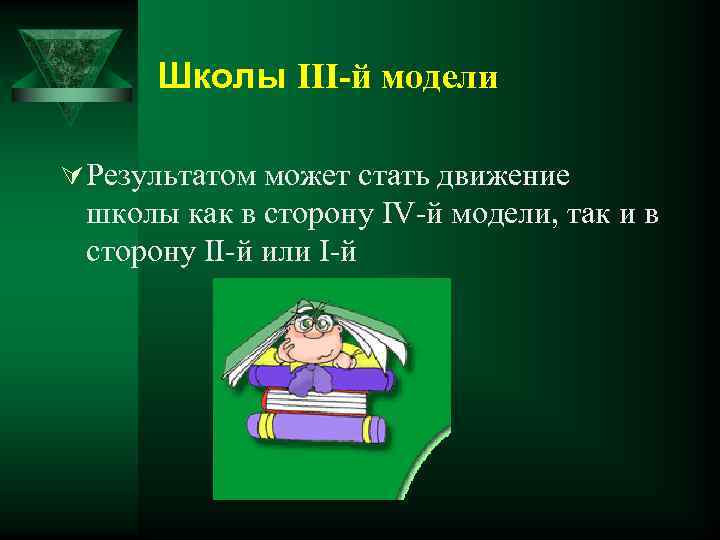 Школы III-й модели

Результатом может стать движение школы как в сторону IV-й модели, так и в сторону II-й или I-й